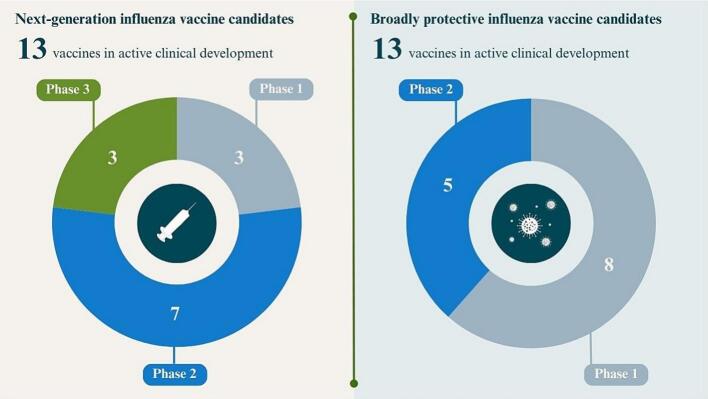 Next-generation influenza vaccine candidates

13 vaccines in active clinical development

Phase 3

Phase 1

3

3

7

Phase 2

Broadly protective influenza vaccine candidates

13 vaccines in active clinical development

Phase 2

5

8

Phase 1